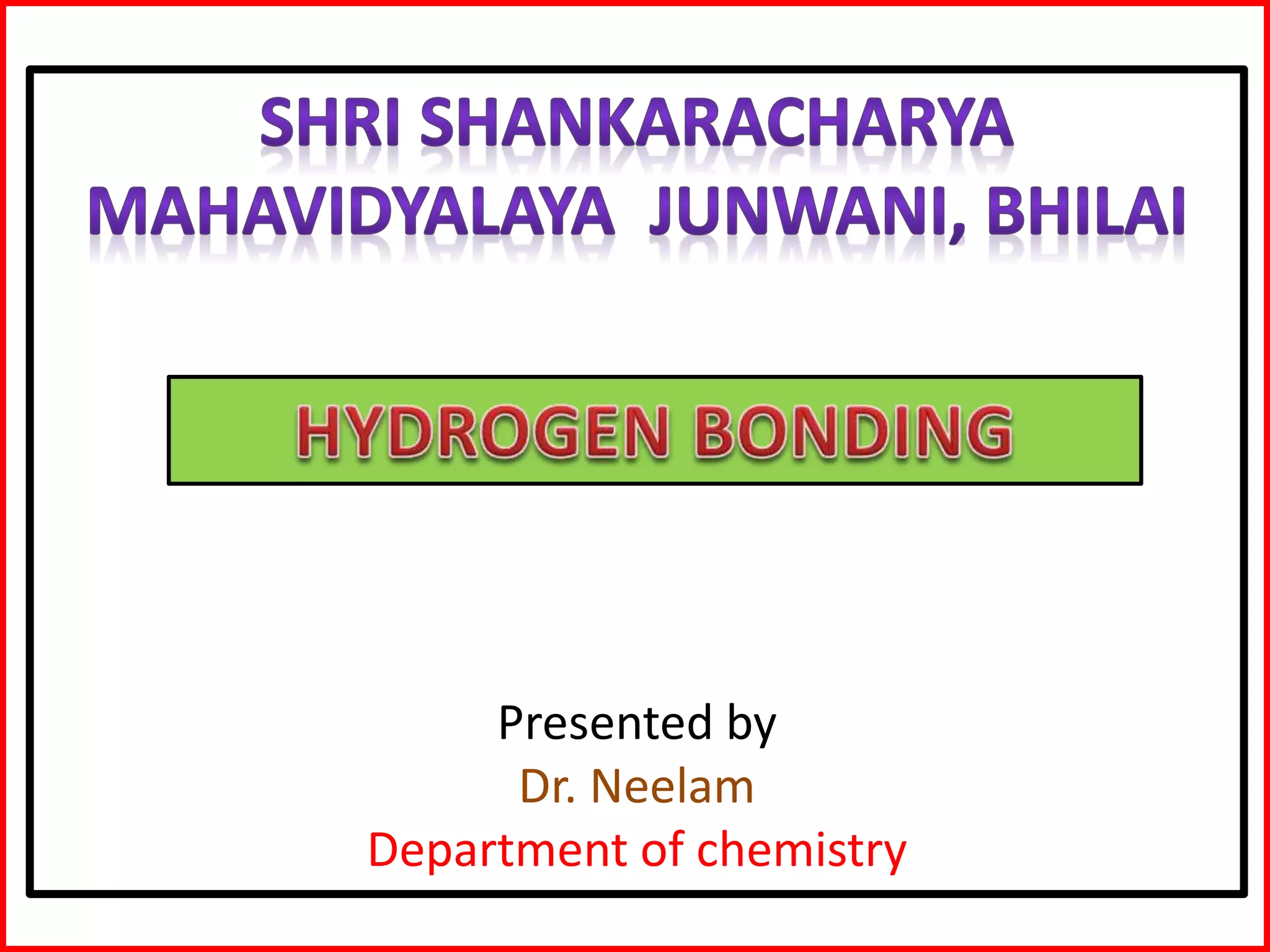 SHRI SHANKARACHARYA MAHAVIDYALAYA JUNWANI, BHILAI

HYDROGEN BONDING

Presented by
Dr. Neelam
Department of chemistry